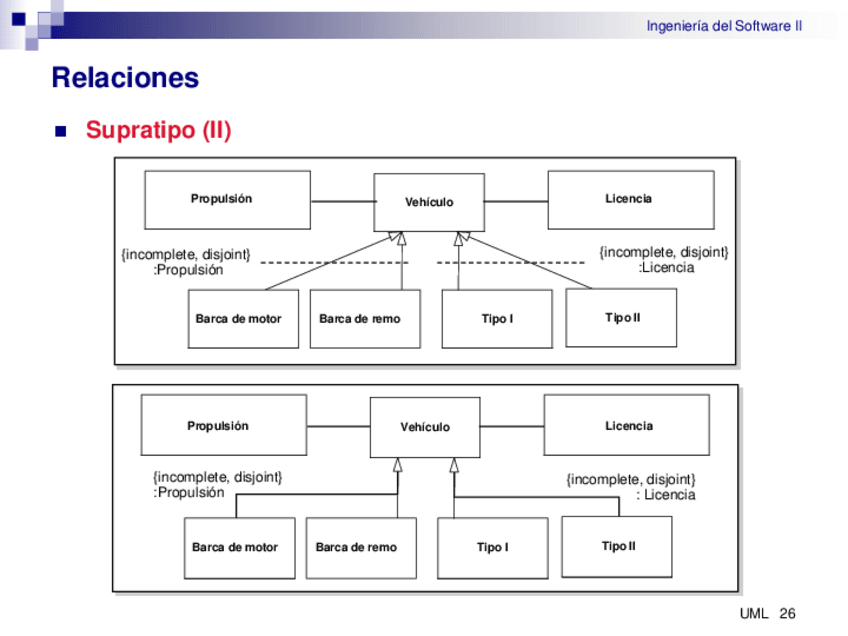 Ingeniería del Software II

Relaciones

Supratipo (II)

Propulsión

Vehículo

Licencia

{incomplete, disjoint} :Propulsión

{incomplete, disjoint} :Licencia

Barca de motor

Barca de remo

Tipo I

Tipo II

Propulsión

Vehículo

Licencia

{incomplete, disjoint} :Propulsión

{incomplete, disjoint} : Licencia

Barca de motor

Barca de remo

Tipo I

Tipo II

UML 26